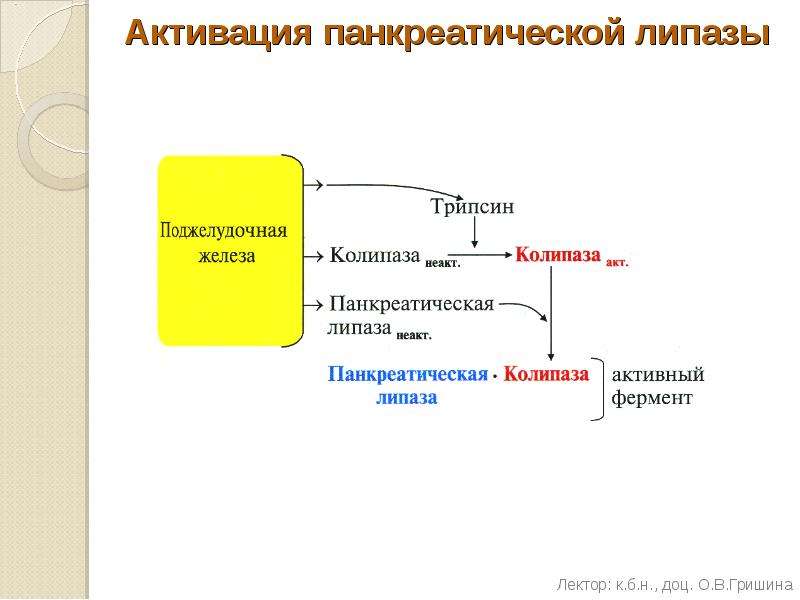 Активация панкреатической липазы

Поджелудочная железа

Трипсин

Колипаза неакт.

Колипаза акт.

Панкреатическая липаза неакт.

Панкреатическая липаза · Колипаза

активный фермент

Лектор: к.б.н., доц. О.В.Гришина